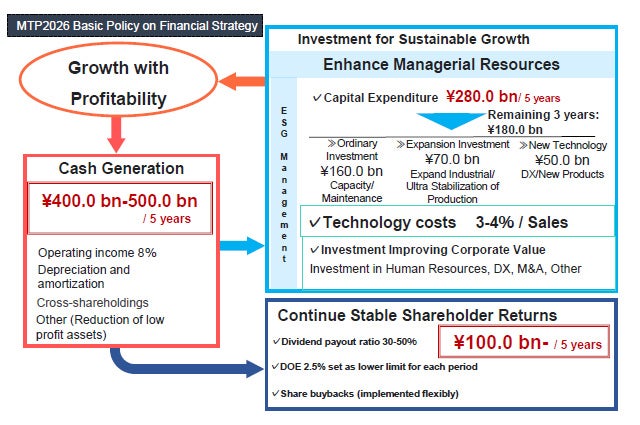 MTP2026 Basic Policy on Financial Strategy

Growth with Profitability

Cash Generation

¥400.0 bn-500.0 bn / 5 years

Operating income 8%
Depreciation and amortization
Cross-shareholdings
Other (Reduction of low profit assets)

Investment for Sustainable Growth

Enhance Managerial Resources

ESG Management

✓Capital Expenditure ¥280.0 bn/ 5 years

Remaining 3 years: ¥180.0 bn

≫Ordinary Investment ¥160.0 bn Capacity/ Maintenance

≫Expansion Investment ¥70.0 bn Expand Industrial/ Ultra Stabilization of Production

≫New Technology ¥50.0 bn DX/New Products

✓Technology costs 3-4% / Sales

✓Investment Improving Corporate Value
Investment in Human Resources, DX, M&A, Other

Continue Stable Shareholder Returns

✓Dividend payout ratio 30-50%

¥100.0 bn- / 5 years

✓DOE 2.5% set as lower limit for each period

✓Share buybacks (implemented flexibly)